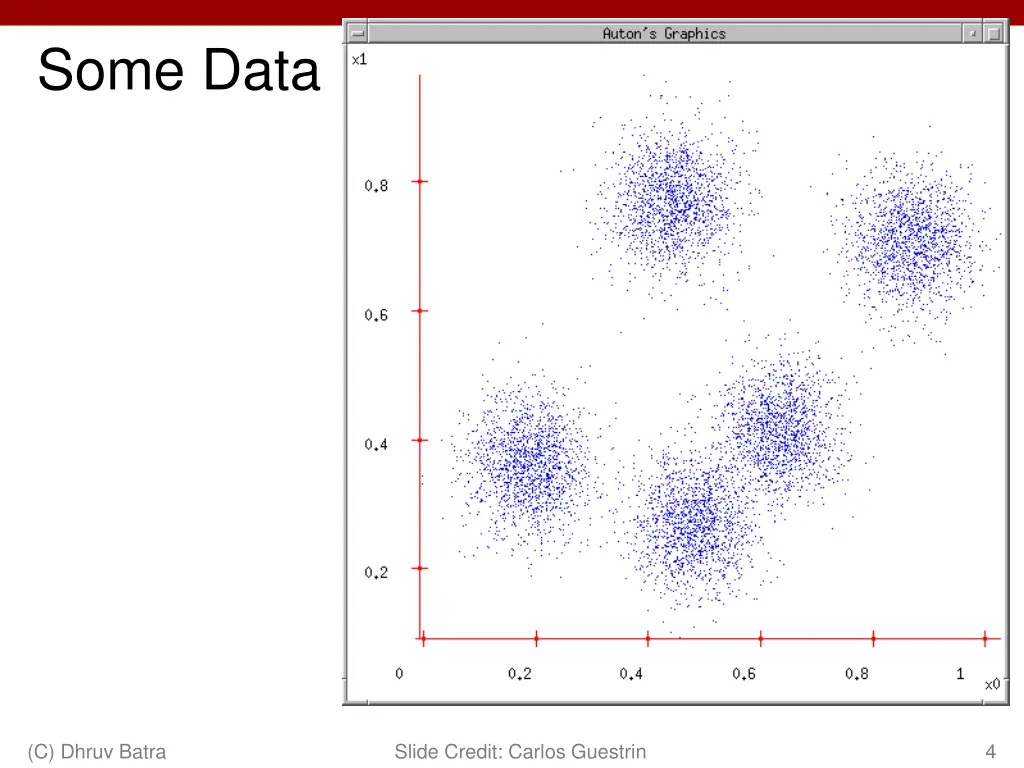 Some Data

Auton's Graphics

x1

0.8

0.6

0.4

0.2

0

0.2

0.4

0.6

0.8

1

x0

(C) Dhruv Batra

Slide Credit: Carlos Guestrin

4